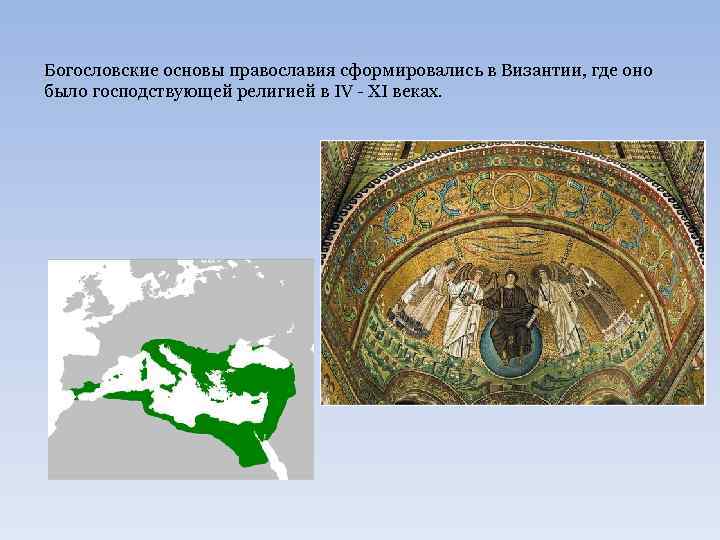 Богословские основы православия сформировались в Византии, где оно было господствующей религией в IV - XI веках.